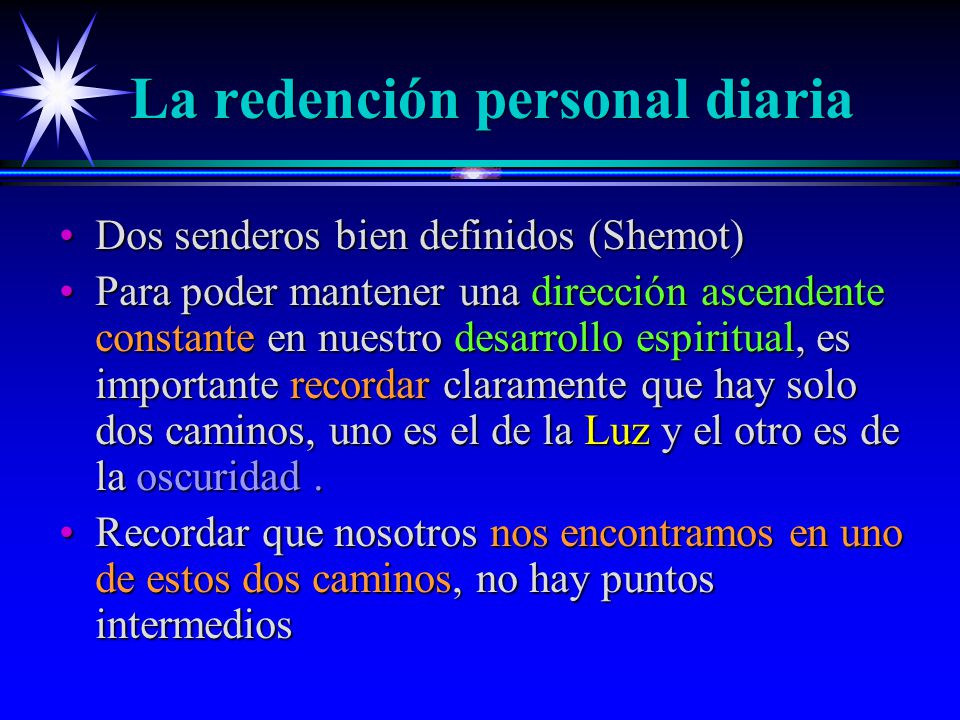 La redención personal diaria

• Dos senderos bien definidos (Shemot)
• Para poder mantener una dirección ascendente constante en nuestro desarrollo espiritual, es importante recordar claramente que hay solo dos caminos, uno es el de la Luz y el otro es de la oscuridad .
• Recordar que nosotros nos encontramos en uno de estos dos caminos, no hay puntos intermedios